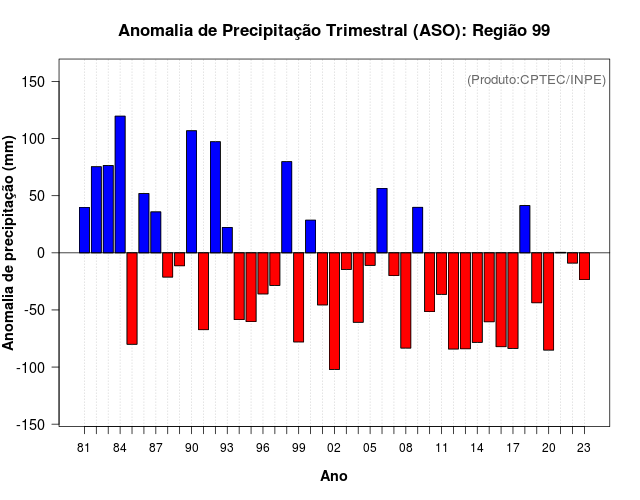 Anomalia de Precipitação Trimestral (ASO): Região 99

(Produto:CPTEC/INPE)

Anomalia de precipitação (mm)

150
100
50
0
-50
-100
-150

81 84 87 90 93 96 99 02 05 08 11 14 17 20 23

Ano